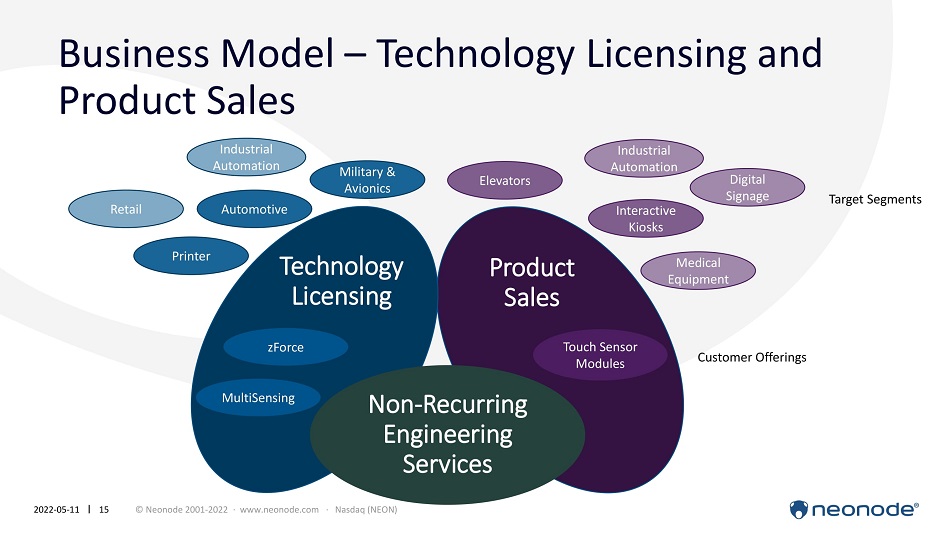 Business Model – Technology Licensing and Product Sales

Industrial Automation

Military & Avionics

Retail

Automotive

Printer

Elevators

Industrial Automation

Digital Signage

Interactive Kiosks

Medical Equipment

Target Segments

Technology Licensing

zForce

MultiSensing

Product Sales

Touch Sensor Modules

Customer Offerings

Non-Recurring Engineering Services

2022-05-11 | 15 © Neonode 2001-2022 · www.neonode.com · Nasdaq (NEON)

neonode®